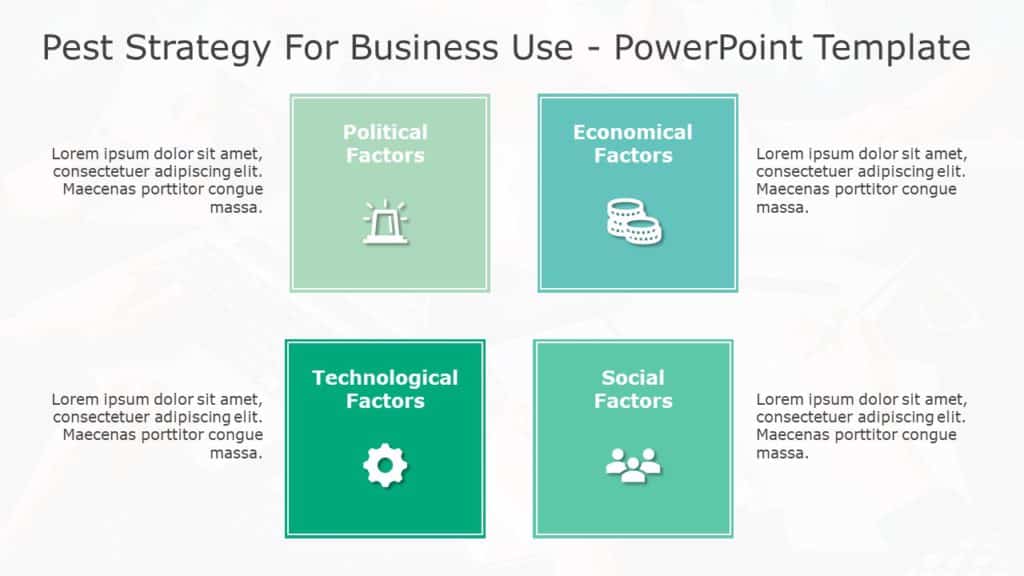 Pest Strategy For Business Use - PowerPoint Template

Lorem ipsum dolor sit amet, consectetuer adipiscing elit. Maecenas porttitor congue massa.

Political Factors

Economical Factors

Lorem ipsum dolor sit amet, consectetuer adipiscing elit. Maecenas porttitor congue massa.

Lorem ipsum dolor sit amet, consectetuer adipiscing elit. Maecenas porttitor congue massa.

Technological Factors

Social Factors

Lorem ipsum dolor sit amet, consectetuer adipiscing elit. Maecenas porttitor congue massa.